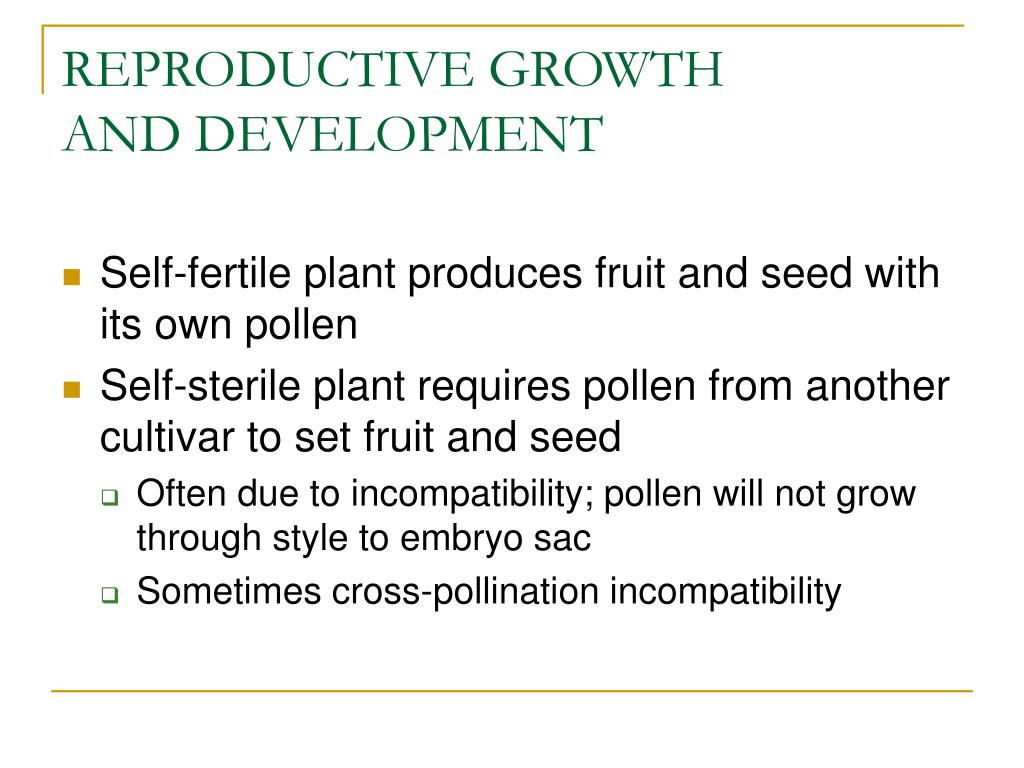 REPRODUCTIVE GROWTH AND DEVELOPMENT

Self-fertile plant produces fruit and seed with its own pollen

Self-sterile plant requires pollen from another cultivar to set fruit and seed

Often due to incompatibility; pollen will not grow through style to embryo sac

Sometimes cross-pollination incompatibility